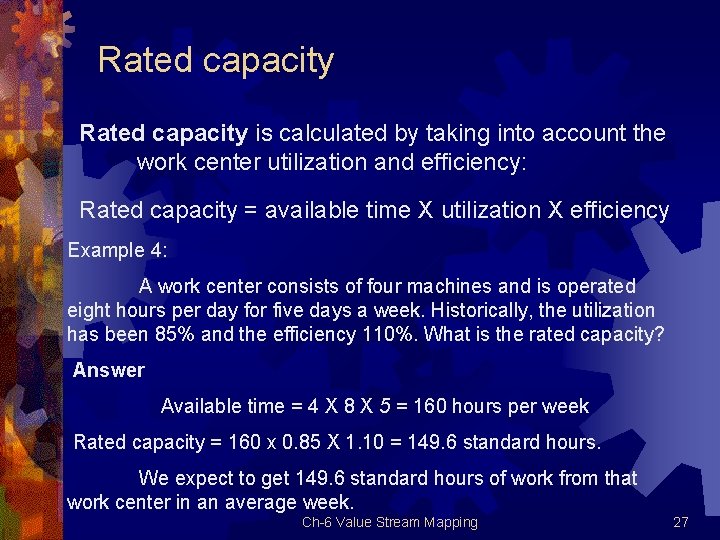 Rated capacity

Rated capacity is calculated by taking into account the work center utilization and efficiency:

Rated capacity = available time X utilization X efficiency

Example 4:

A work center consists of four machines and is operated eight hours per day for five days a week. Historically, the utilization has been 85% and the efficiency 110%. What is the rated capacity?

Answer

Available time = 4 X 8 X 5 = 160 hours per week

Rated capacity = 160 x 0.85 X 1.10 = 149.6 standard hours.

We expect to get 149.6 standard hours of work from that work center in an average week.

Ch-6 Value Stream Mapping

27